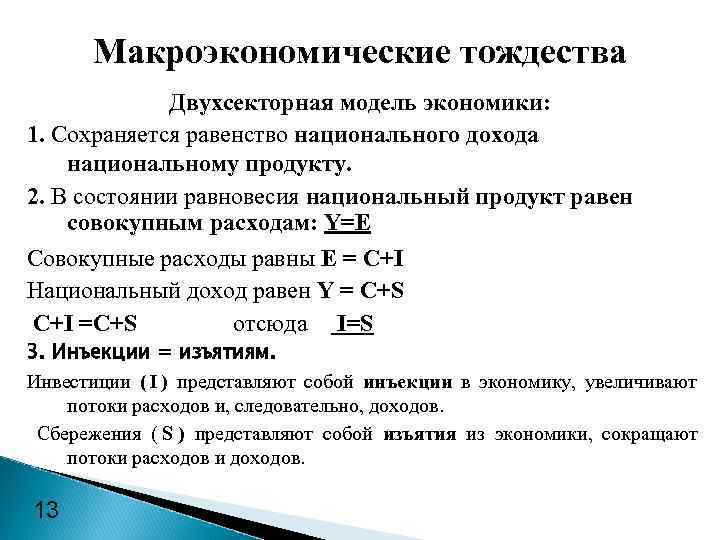 Макроэкономические тождества

Двухсекторная модель экономики:

1. Сохраняется равенство национального дохода национальному продукту.

2. В состоянии равновесия национальный продукт равен совокупным расходам: Y=E

Совокупные расходы равны E = C+I

Национальный доход равен Y = C+S

C+I =C+S отсюда I=S

3. Инъекции = изъятиям.

Инвестиции ( I ) представляют собой инъекции в экономику, увеличивают потоки расходов и, следовательно, доходов.

Сбережения ( S ) представляют собой изъятия из экономики, сокращают потоки расходов и доходов.

13